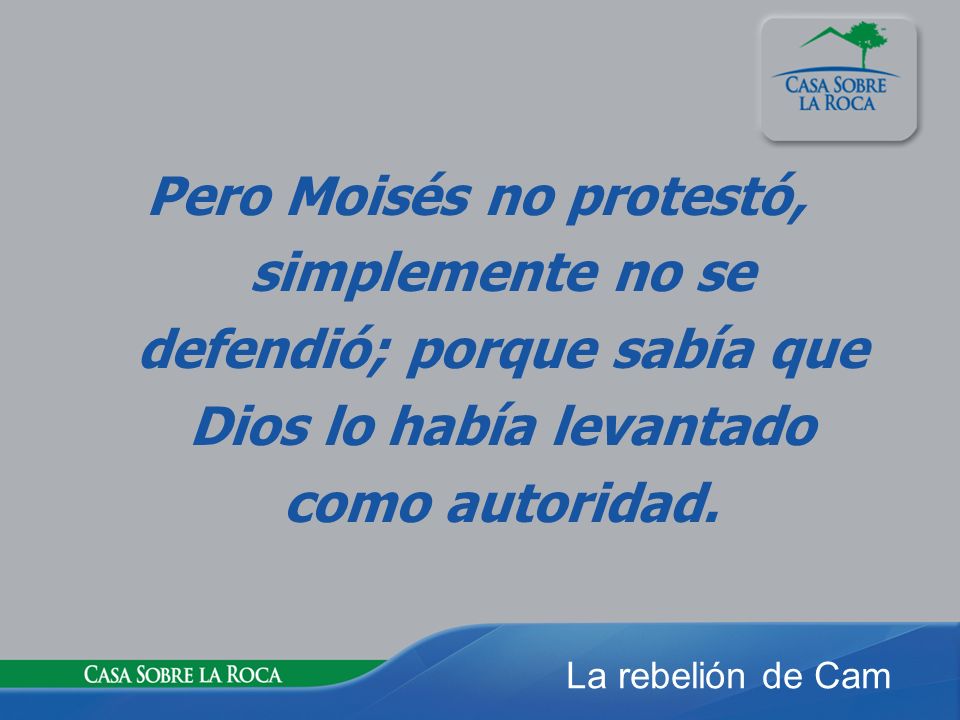 CASA SOBRE LA ROCA

Pero Moisés no protestó, simplemente no se defendió; porque sabía que Dios lo había levantado como autoridad.

CASA SOBRE LA ROCA

La rebelión de Cam